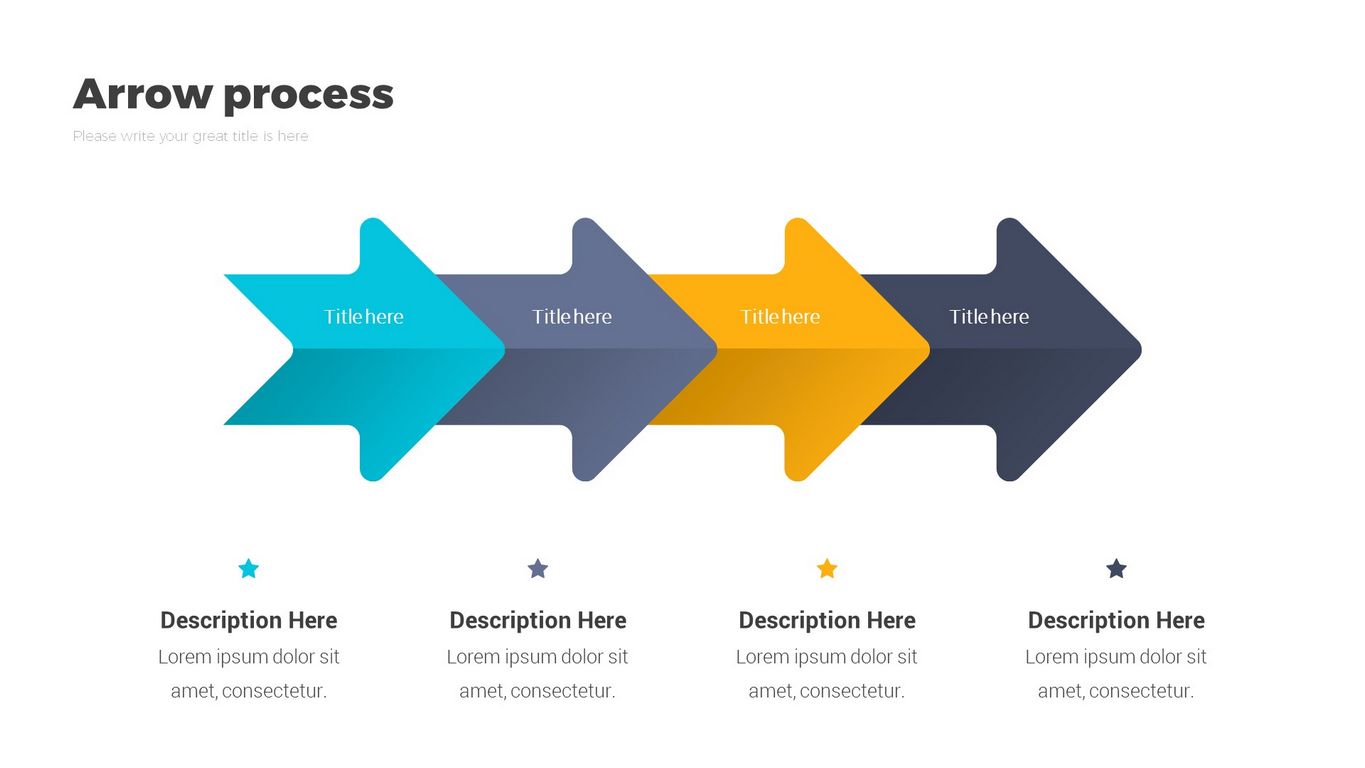 Arrow process

Please write your great title is here

Title here

Title here

Title here

Title here

Description Here

Lorem ipsum dolor sit amet, consectetur.

Description Here

Lorem ipsum dolor sit amet, consectetur.

Description Here

Lorem ipsum dolor sit amet, consectetur.

Description Here

Lorem ipsum dolor sit amet, consectetur.